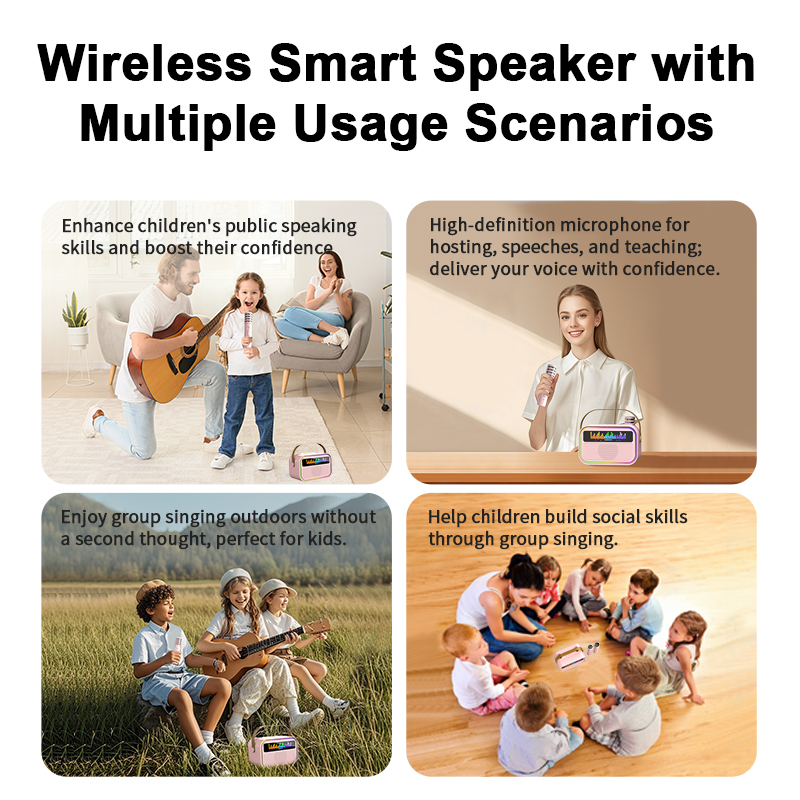 Wireless Smart Speaker with Multiple Usage Scenarios

Enhance children's public speaking skills and boost their confidence

High-definition microphone for hosting, speeches, and teaching; deliver your voice with confidence.

Enjoy group singing outdoors without a second thought, perfect for kids.

Help children build social skills through group singing.